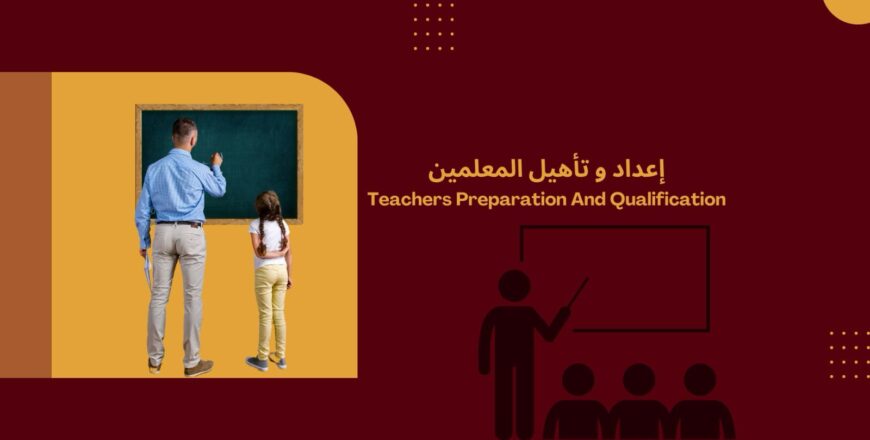 إعداد و تأهيل المعلمين
Teachers Preparation And Qualification